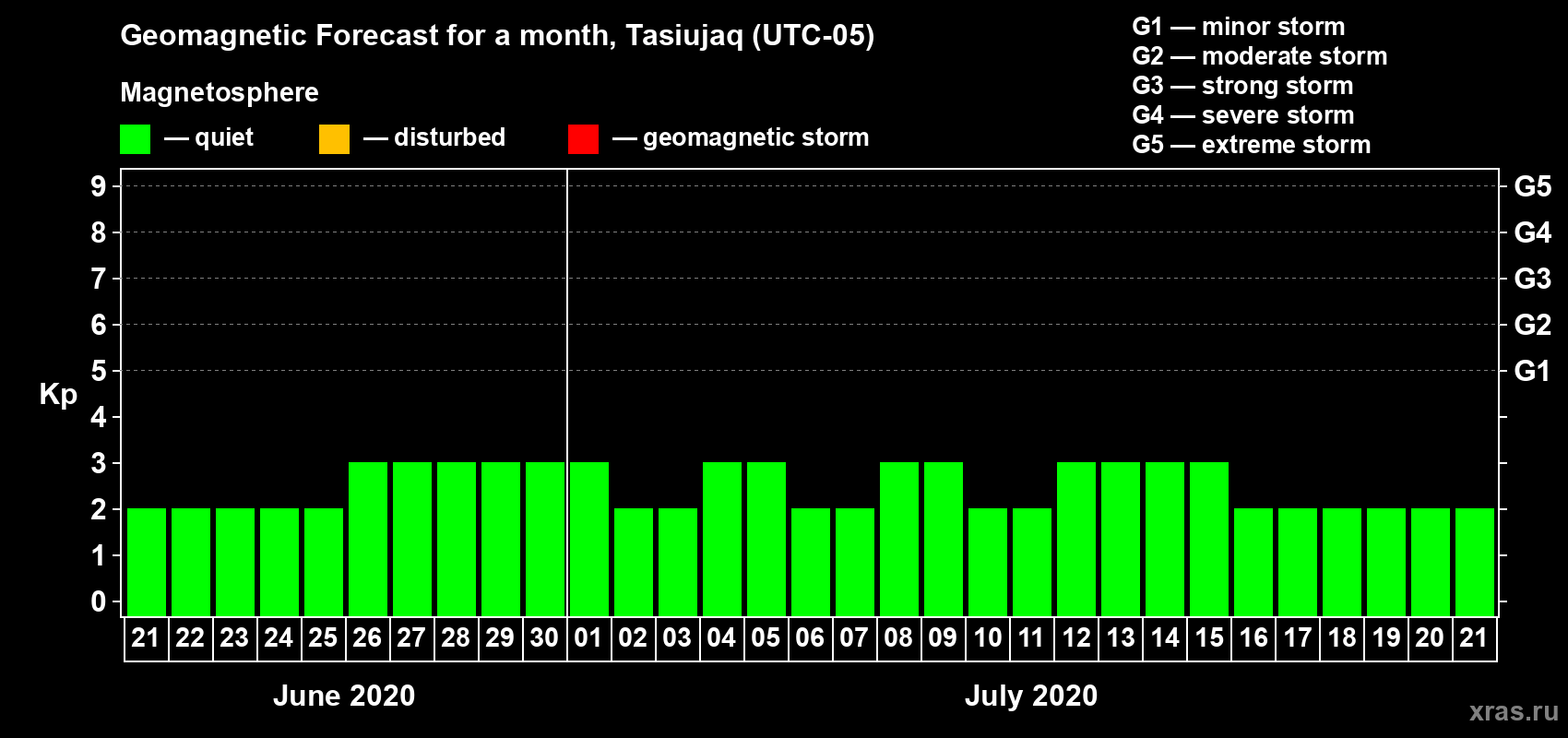 Geomagnetic Forecast for a month, Tasiujaq (UTC-05)

Magnetosphere

— quiet — disturbed — geomagnetic storm

G1 — minor storm
G2 — moderate storm
G3 — strong storm
G4 — severe storm
G5 — extreme storm

Kp

9 8 7 6 5 4 3 2 1 0

G5 G4 G3 G2 G1

21 22 23 24 25 26 27 28 29 30 01 02 03 04 05 06 07 08 09 10 11 12 13 14 15 16 17 18 19 20 21

June 2020

July 2020

xras.ru